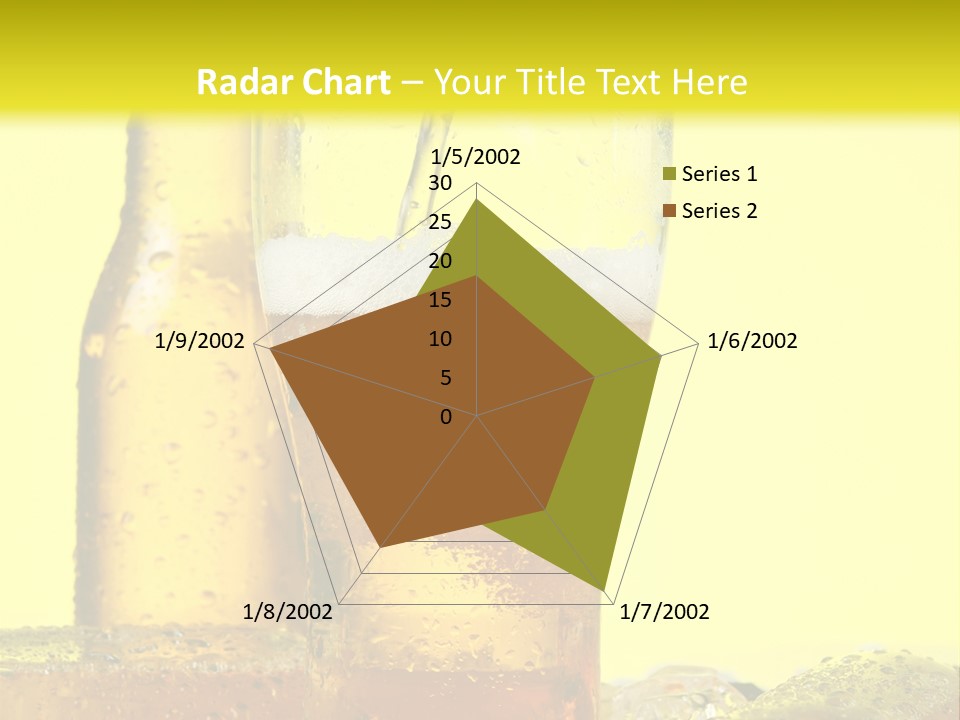 Radar Chart – Your Title Text Here

1/5/2002
30
25
20
15
10
5
0
1/6/2002
1/7/2002
1/8/2002
1/9/2002

Series 1
Series 2